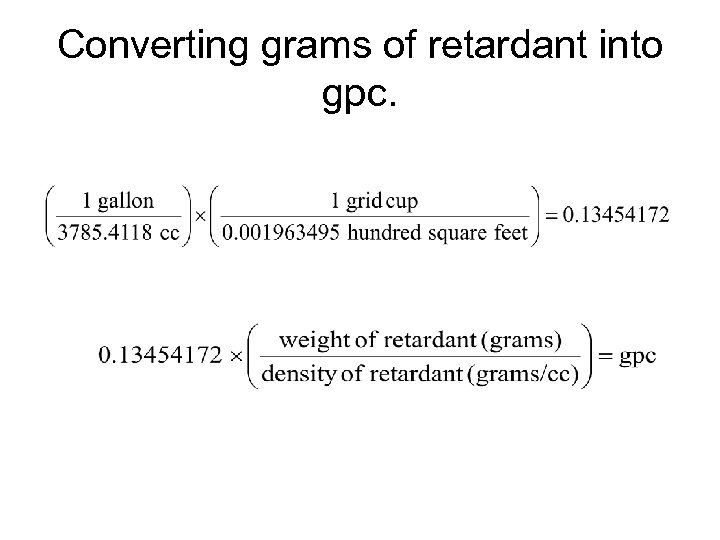 Converting grams of retardant into gpc.

$\left(\frac{1 \text{ gallon}}{3785.4118 \text{ cc}}\right) \times \left(\frac{1 \text{ grid cup}}{0.001963495 \text{ hundred square feet}}\right) = 0.13454172$

$0.13454172 \times \left(\frac{\text{weight of retardant (grams)}}{\text{density of retardant (grams/cc)}}\right) = \text{gpc}$